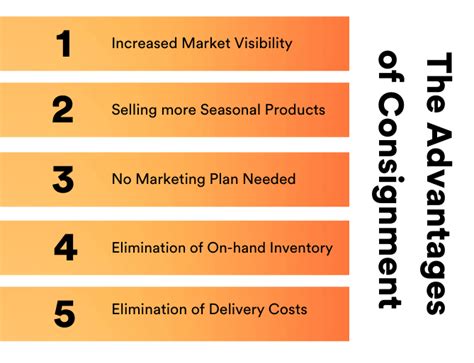 The Advantages of Consignment

1 Increased Market Visibility

2 Selling more Seasonal Products

3 No Marketing Plan Needed

4 Elimination of On-hand Inventory

5 Elimination of Delivery Costs